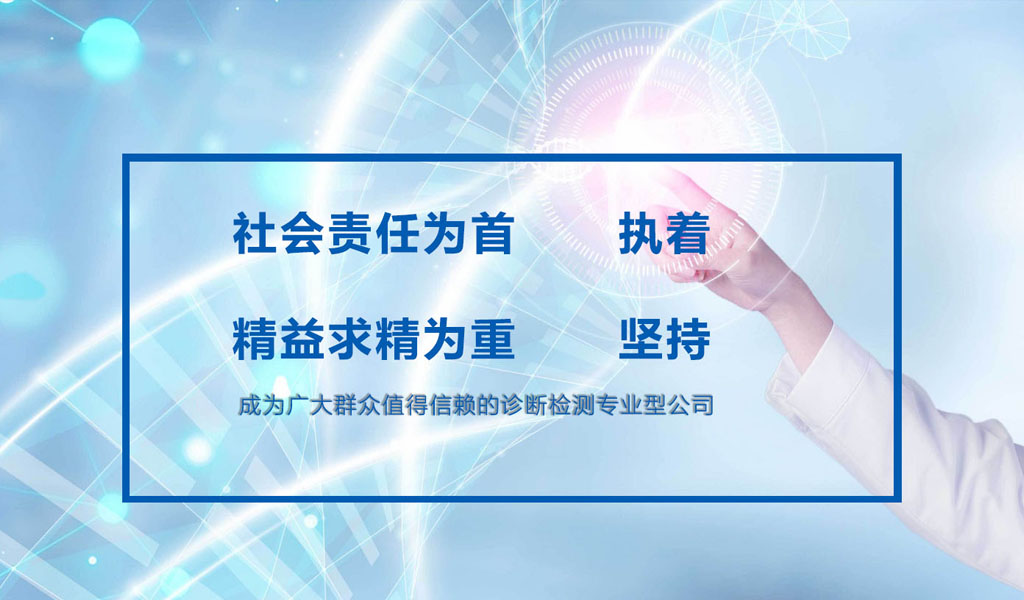 社会责任为首　　执着

精益求精为重　　坚持

成为广大群众值得信赖的诊断检测专业型公司